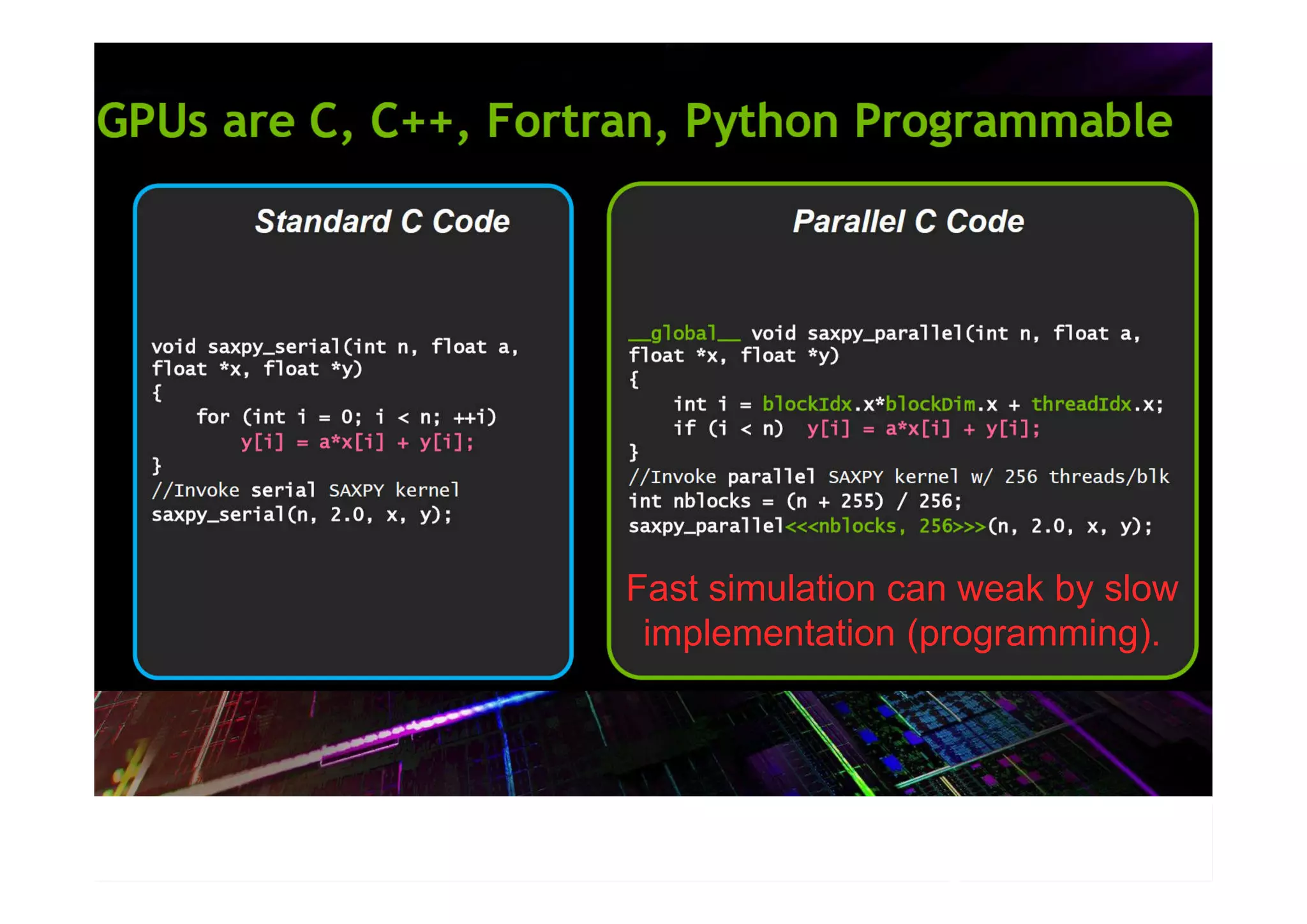 GPUs are C, C++, Fortran, Python Programmable

Standard C Code

void saxpy_serial(int n, float a, float *x, float *y)
{
for (int i = 0; i < n; ++i)
y[i] = a*x[i] + y[i];
}
//Invoke serial SAXPY kernel
saxpy_serial(n, 2.0, x, y);

Parallel C Code

__global__ void saxpy_parallel(int n, float a, float *x, float *y)
{
int i = blockIdx.x*blockDim.x + threadIdx.x;
if (i < n) y[i] = a*x[i] + y[i];
}
//Invoke parallel SAXPY kernel w/ 256 threads/blk
int nblocks = (n + 255) / 256;
saxpy_parallel<<<nblocks, 256>>>(n, 2.0, x, y);

Fast simulation can weak by slow implementation (programming).